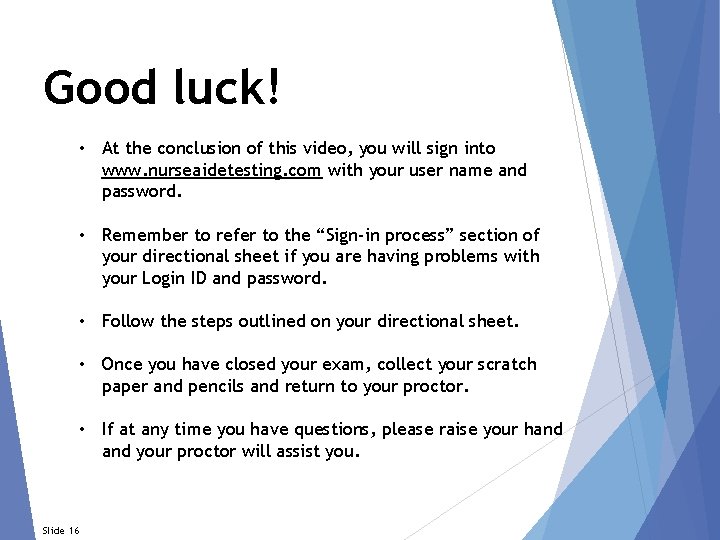 Good luck!

• At the conclusion of this video, you will sign into www.nurseaidetesting.com with your user name and password.

• Remember to refer to the “Sign-in process” section of your directional sheet if you are having problems with your Login ID and password.

• Follow the steps outlined on your directional sheet.

• Once you have closed your exam, collect your scratch paper and pencils and return to your proctor.

• If at any time you have questions, please raise your hand and your proctor will assist you.

Slide 16